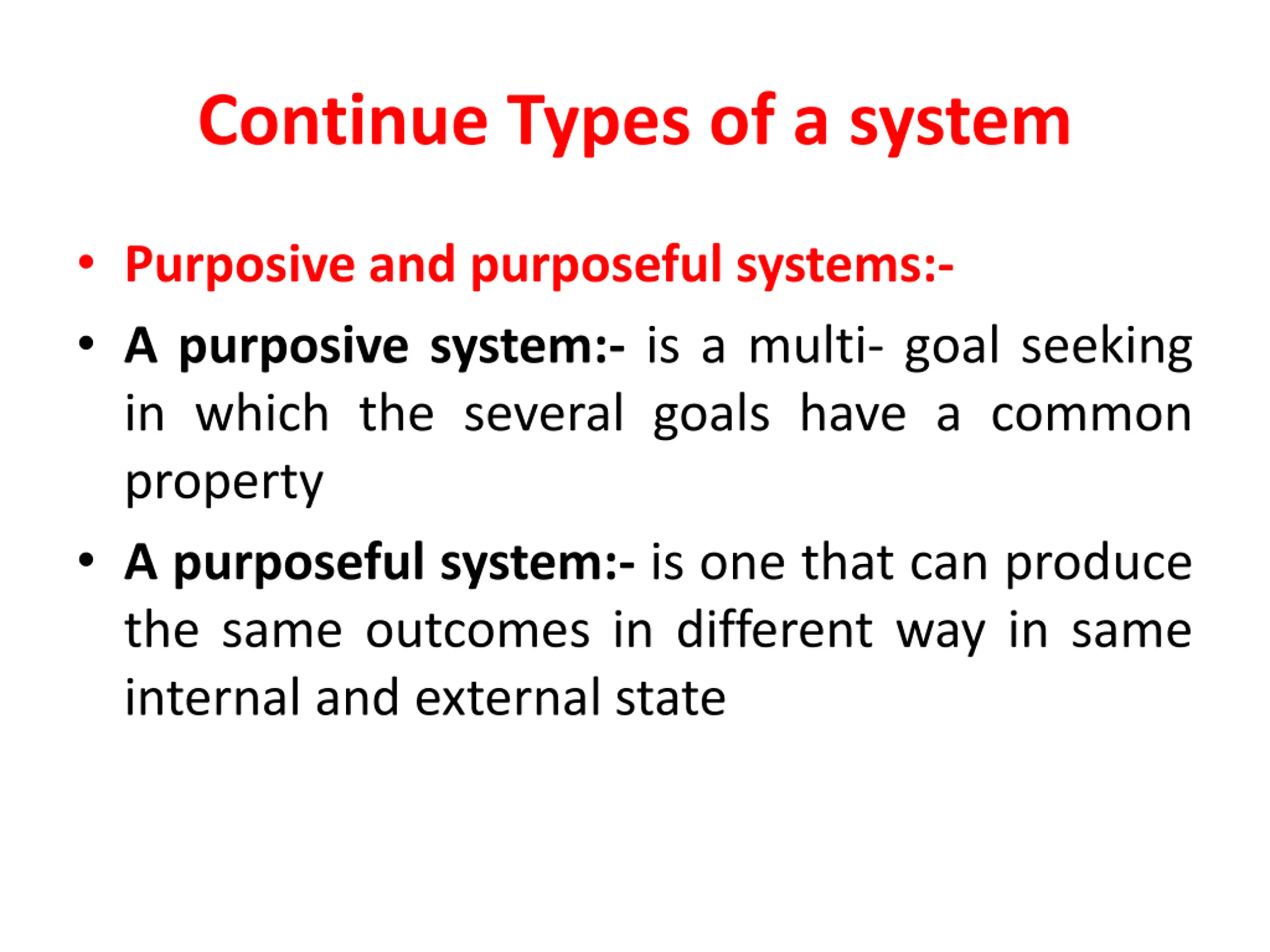 Continue Types of a system

• Purposive and purposeful systems:-

• A purposive system:- is a multi- goal seeking in which the several goals have a common property

• A purposeful system:- is one that can produce the same outcomes in different way in same internal and external state